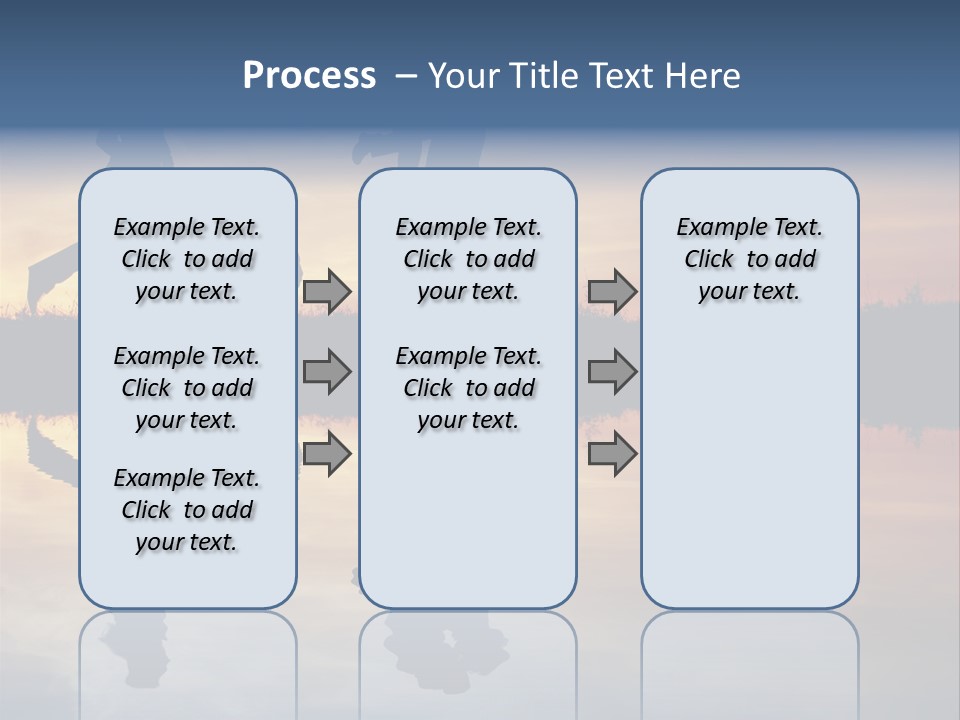 Process – Your Title Text Here

Example Text. Click to add your text.

Example Text. Click to add your text.

Example Text. Click to add your text.

Example Text. Click to add your text.

Example Text. Click to add your text.

Example Text. Click to add your text.